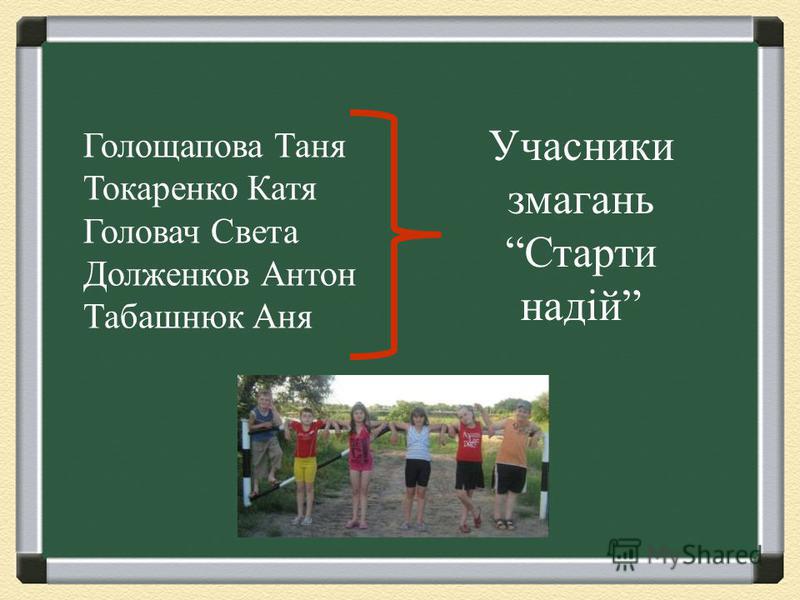 Голощапова Таня
Токаренко Катя
Головач Света
Долженков Антон
Табашнюк Аня

Учасники змагань “Старти надій”

MyShared